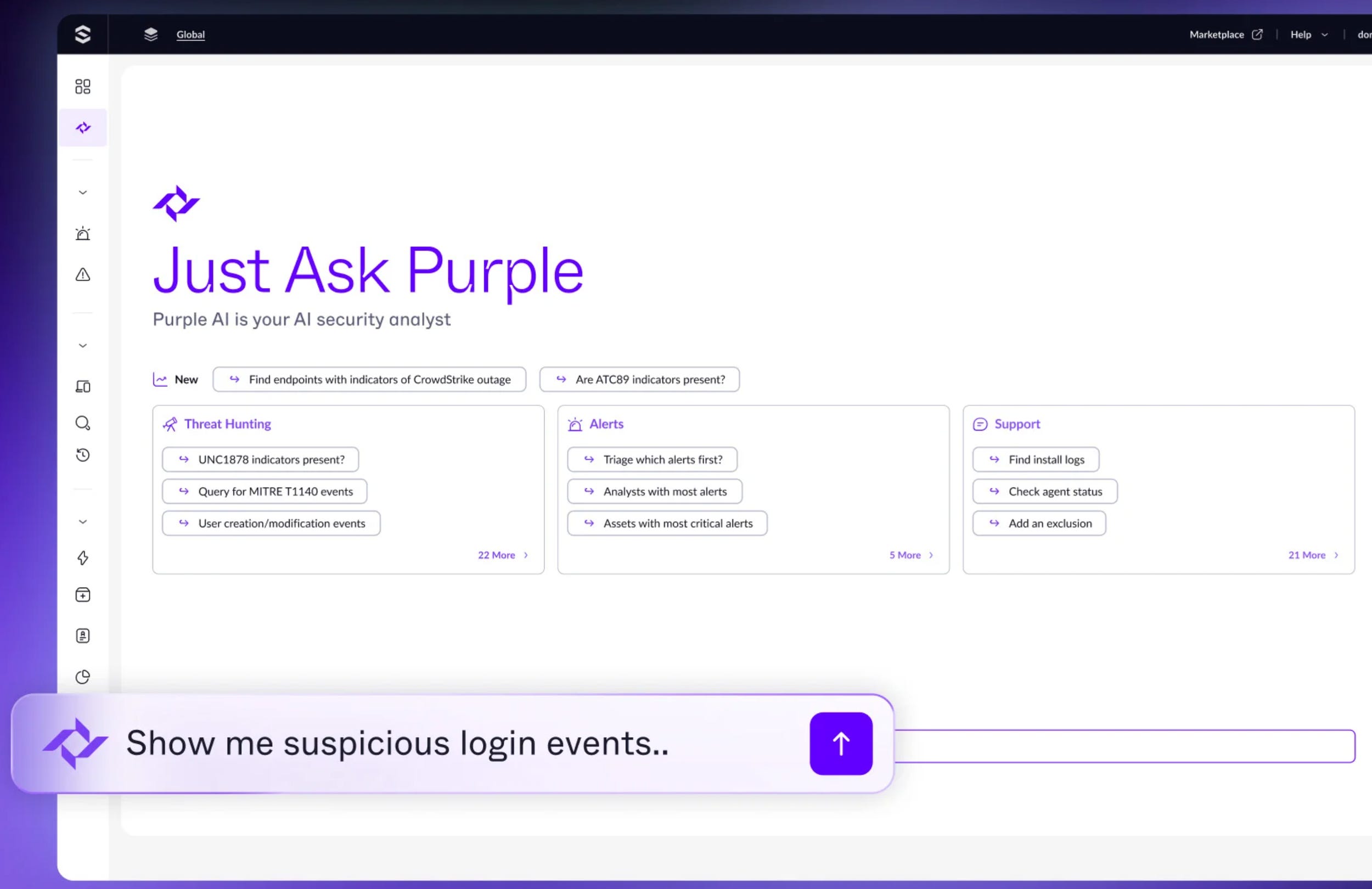 Global

Marketplace | Help | dor

Just Ask Purple

Purple AI is your AI security analyst

New  Find endpoints with indicators of CrowdStrike outage  Are ATC89 indicators present?

Threat Hunting
UNC1878 indicators present?
Query for MITRE T1140 events
User creation/modification events
22 More

Alerts
Triage which alerts first?
Analysts with most alerts
Assets with most critical alerts
5 More

Support
Find install logs
Check agent status
Add an exclusion
21 More

Show me suspicious login events..